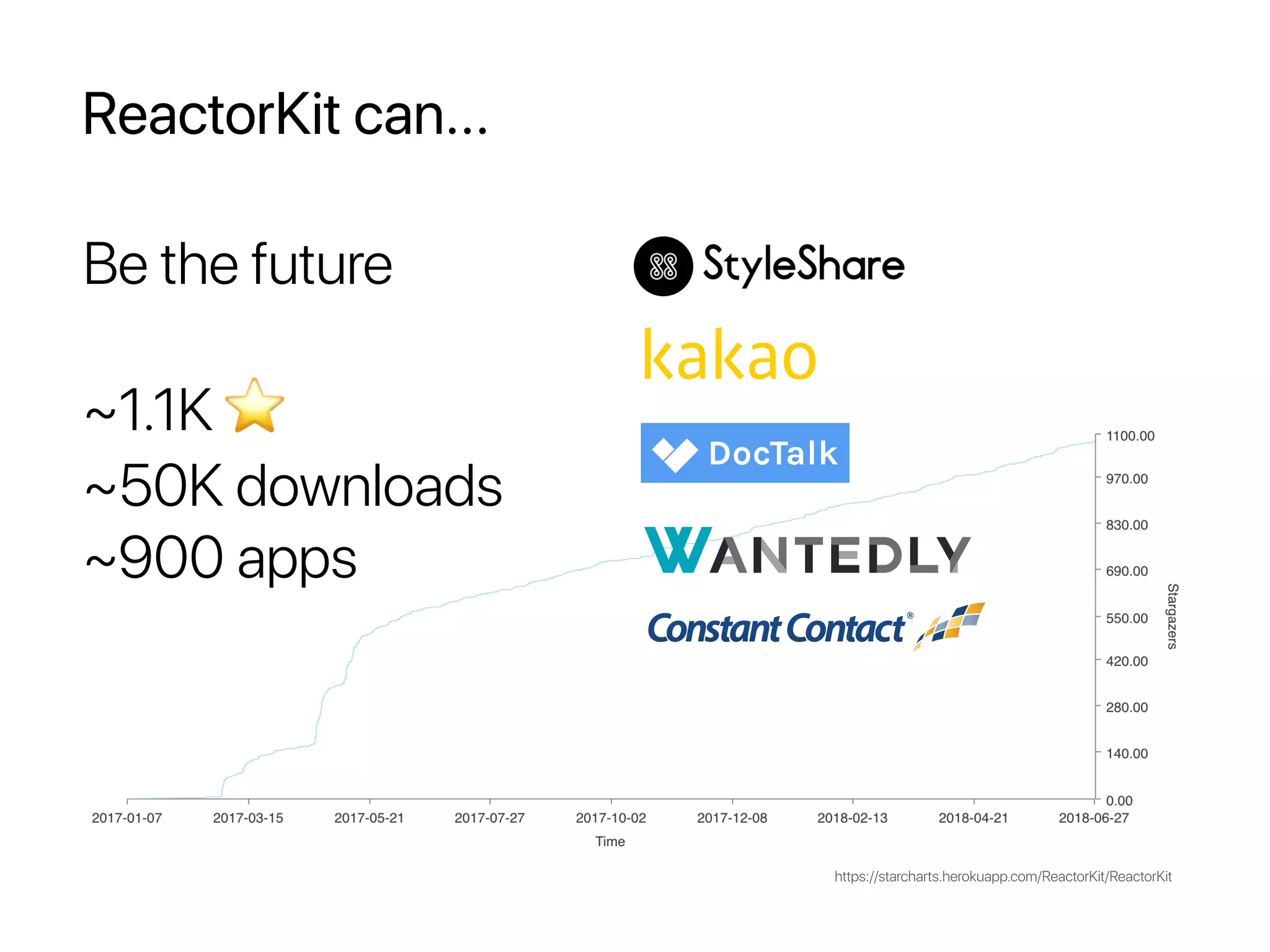 ReactorKit can...

Be the future

~1.1K ⭐
~50K downloads
~900 apps

StyleShare

kakao

DocTalk

WANTEDLY

Constant Contact®

1100.00
970.00
830.00
690.00
550.00
420.00
280.00
140.00
0.00

Stargazers

2017-01-07 2017-03-15 2017-05-21 2017-07-27 2017-10-02 2017-12-08 2018-02-13 2018-04-21 2018-06-27

Time

https://starcharts.herokuapp.com/ReactorKit/ReactorKit